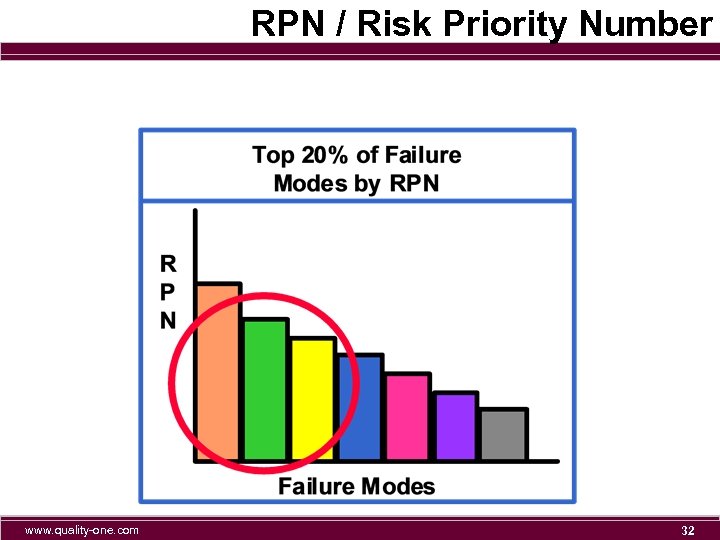 RPN / Risk Priority Number

Top 20% of Failure Modes by RPN

R
P
N

Failure Modes

www.quality-one.com

32